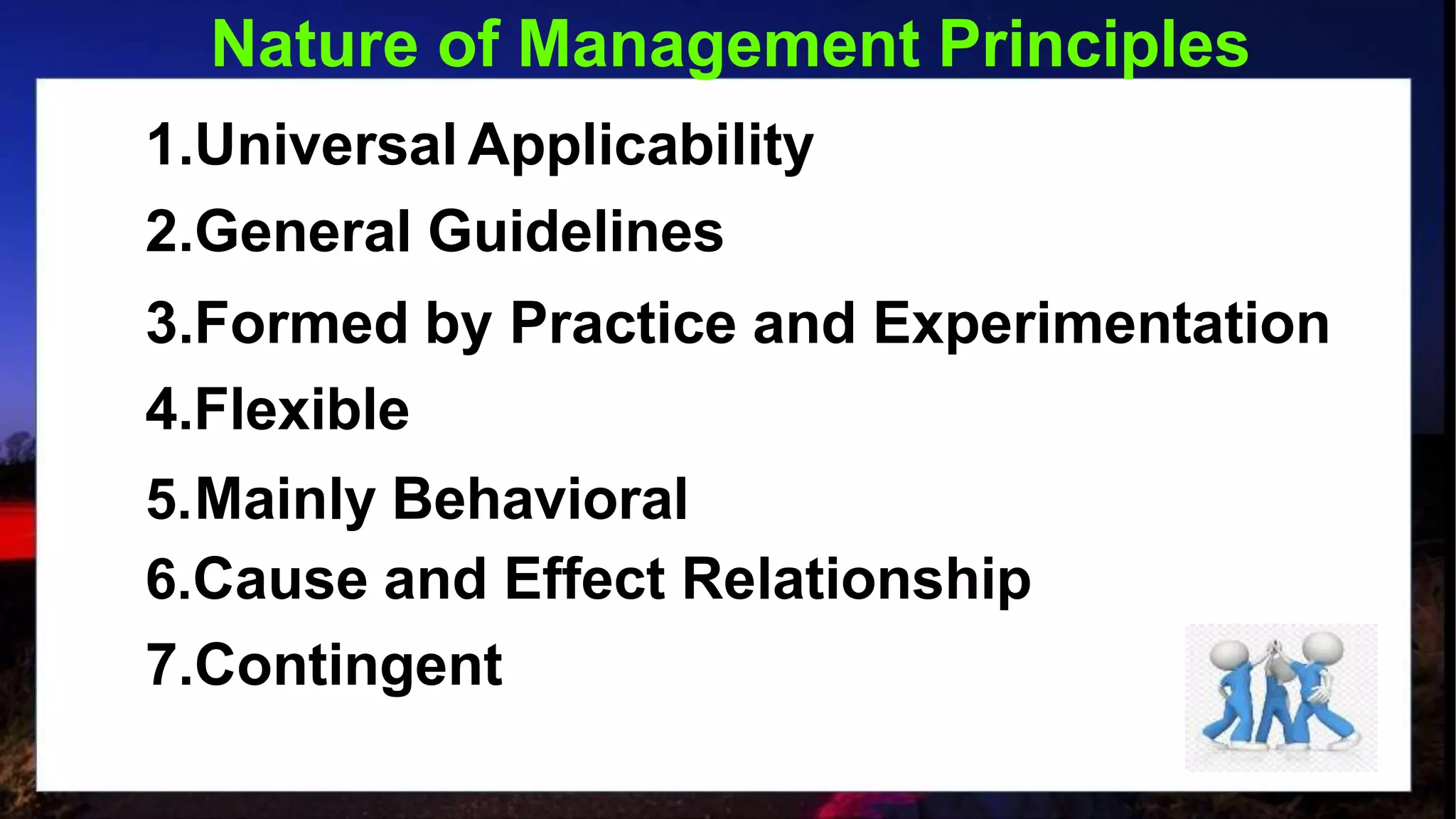 Nature of Management Principles

1.Universal Applicability

2.General Guidelines

3.Formed by Practice and Experimentation

4.Flexible

5.Mainly Behavioral

6.Cause and Effect Relationship

7.Contingent